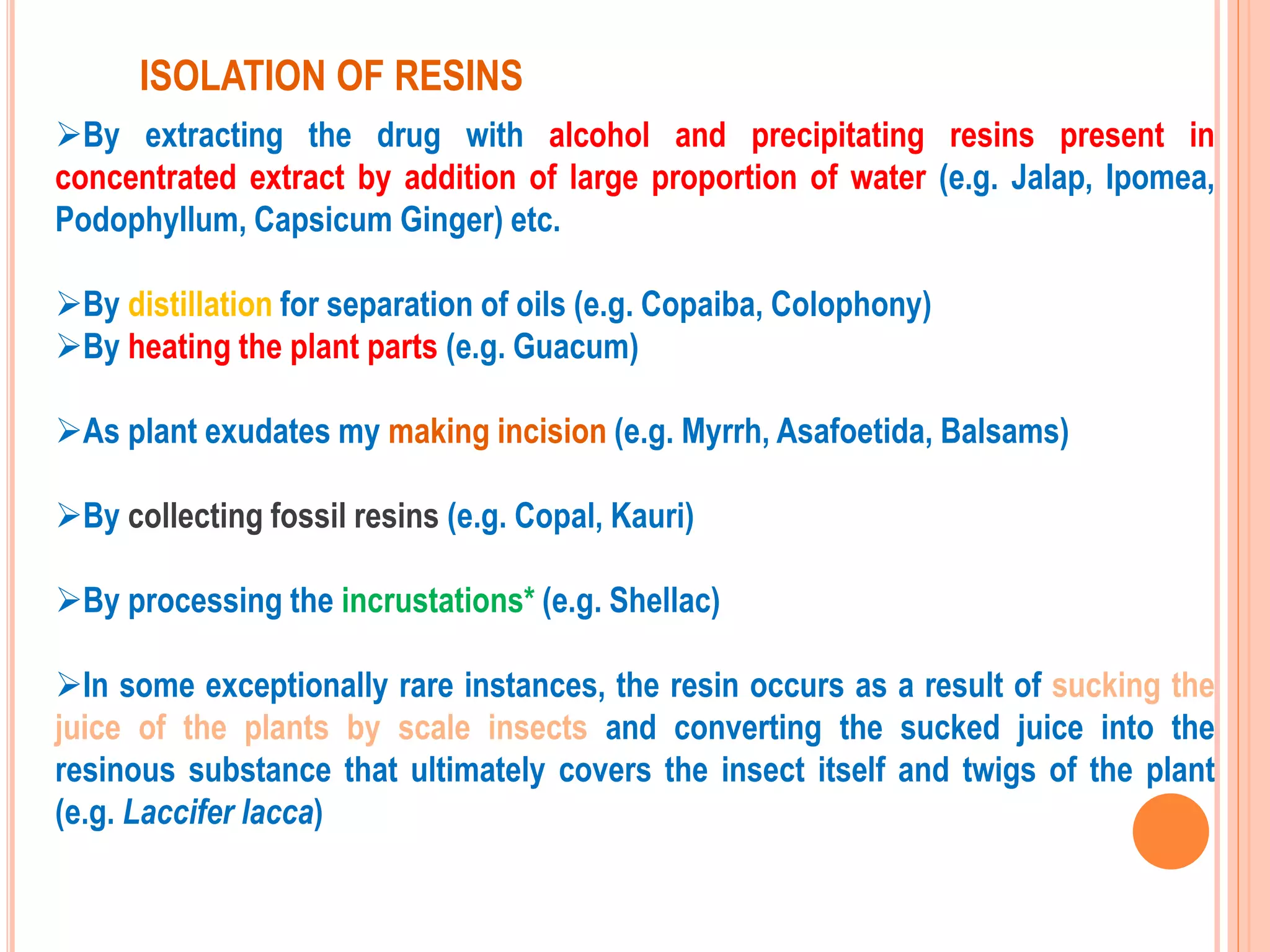 ISOLATION OF RESINS

➢By extracting the drug with alcohol and precipitating resins present in concentrated extract by addition of large proportion of water (e.g. Jalap, Ipomea, Podophyllum, Capsicum Ginger) etc.

➢By distillation for separation of oils (e.g. Copaiba, Colophony)
➢By heating the plant parts (e.g. Guacum)

➢As plant exudates my making incision (e.g. Myrrh, Asafoetida, Balsams)

➢By collecting fossil resins (e.g. Copal, Kauri)

➢By processing the incrustations* (e.g. Shellac)

➢In some exceptionally rare instances, the resin occurs as a result of sucking the juice of the plants by scale insects and converting the sucked juice into the resinous substance that ultimately covers the insect itself and twigs of the plant (e.g. Laccifer lacca)